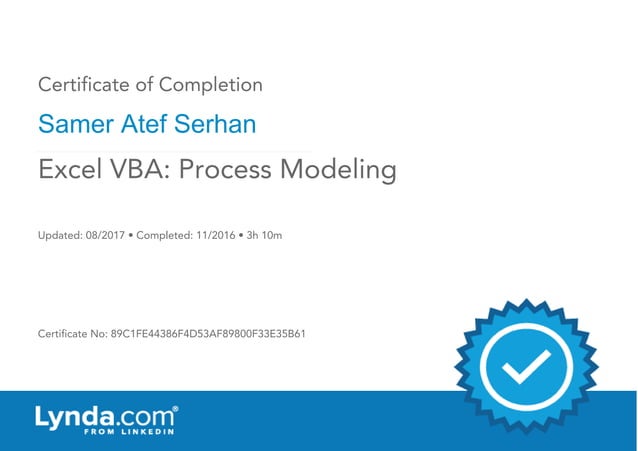 Certificate of Completion

Samer Atef Serhan

Excel VBA: Process Modeling

Updated: 08/2017 • Completed: 11/2016 • 3h 10m

Certificate No: 89C1FE44386F4D53AF89800F33E35B61

Lynda.com®
FROM LINKEDIN